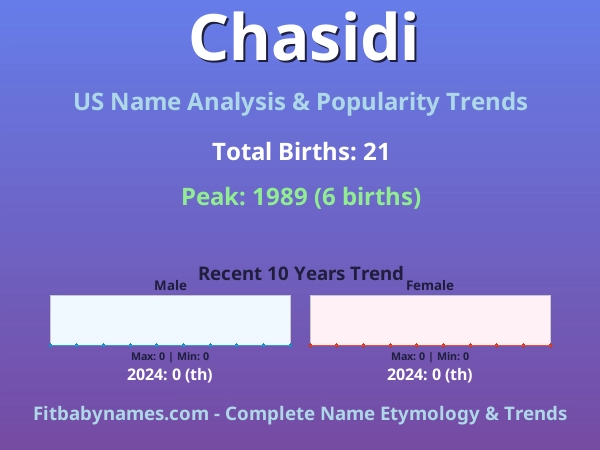 Chasidi

US Name Analysis & Popularity Trends

Total Births: 21

Peak: 1989 (6 births)

Recent 10 Years Trend

Male

Max: 0 | Min: 0

2024: 0 (th)

Female

Max: 0 | Min: 0

2024: 0 (th)

Fitbabynames.com - Complete Name Etymology & Trends